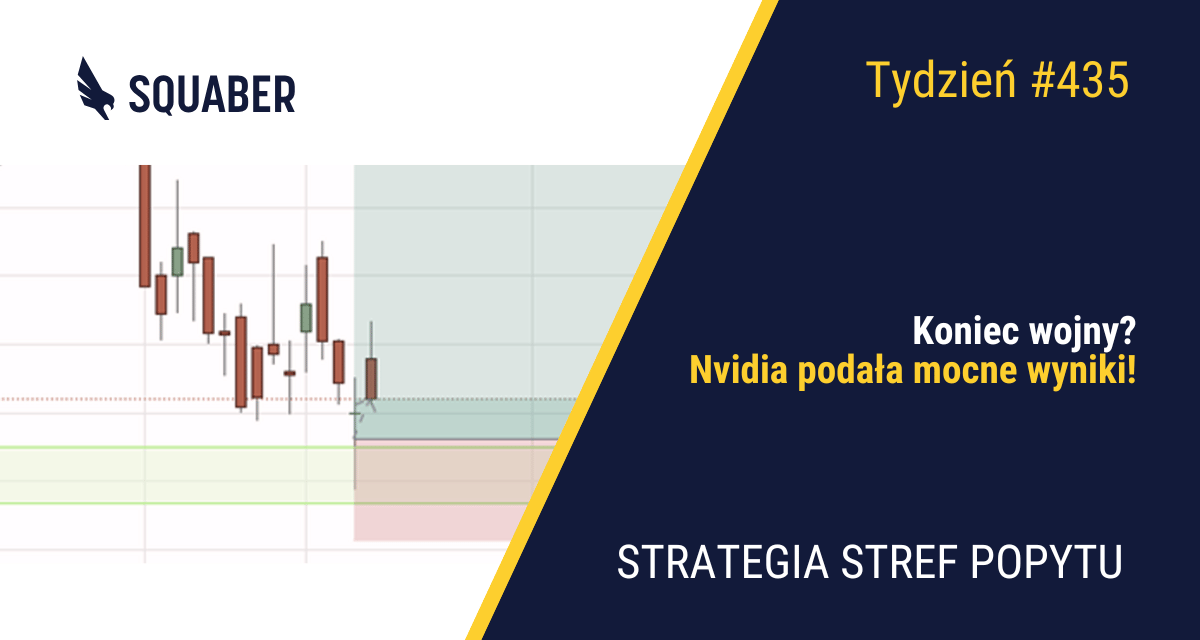 SQUABER

Tydzień #435

Koniec wojny?
Nvidia podała mocne wyniki!

STRATEGIA STREF POPYTU